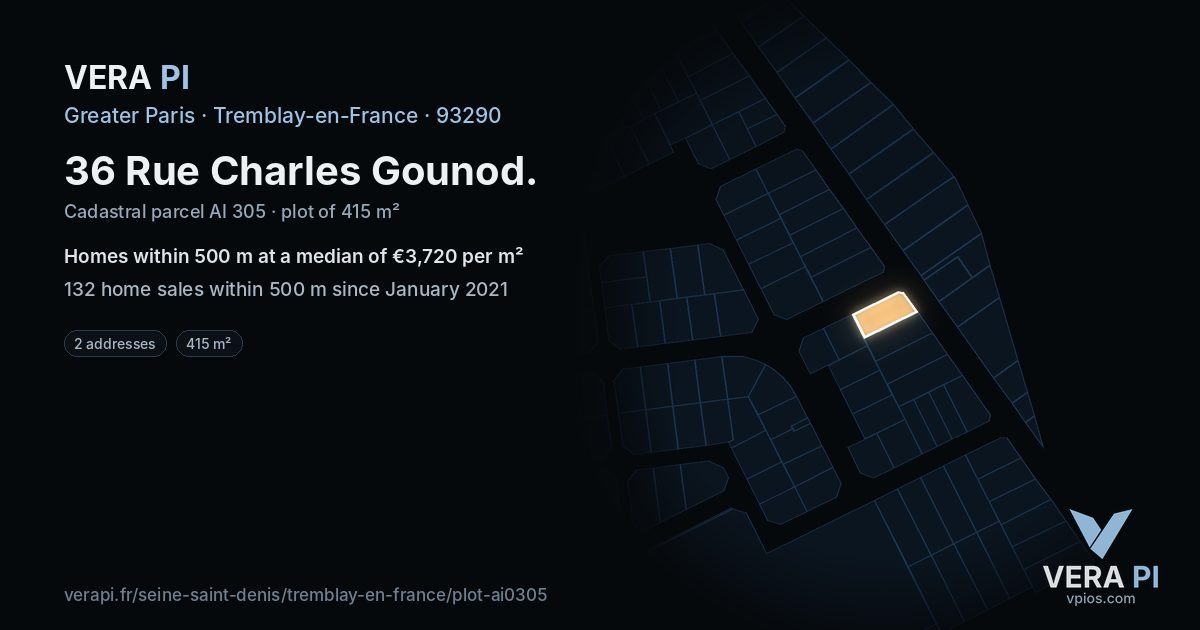 VERA PI

Greater Paris · Tremblay-en-France · 93290

36 Rue Charles Gounod.

Cadastral parcel AI 305 · plot of 415 m²

Homes within 500 m at a median of €3,720 per m²

132 home sales within 500 m since January 2021

2 addresses

415 m²

verapi.fr/seine-saint-denis/tremblay-en-france/plot-ai0305

VERA PI
vpios.com